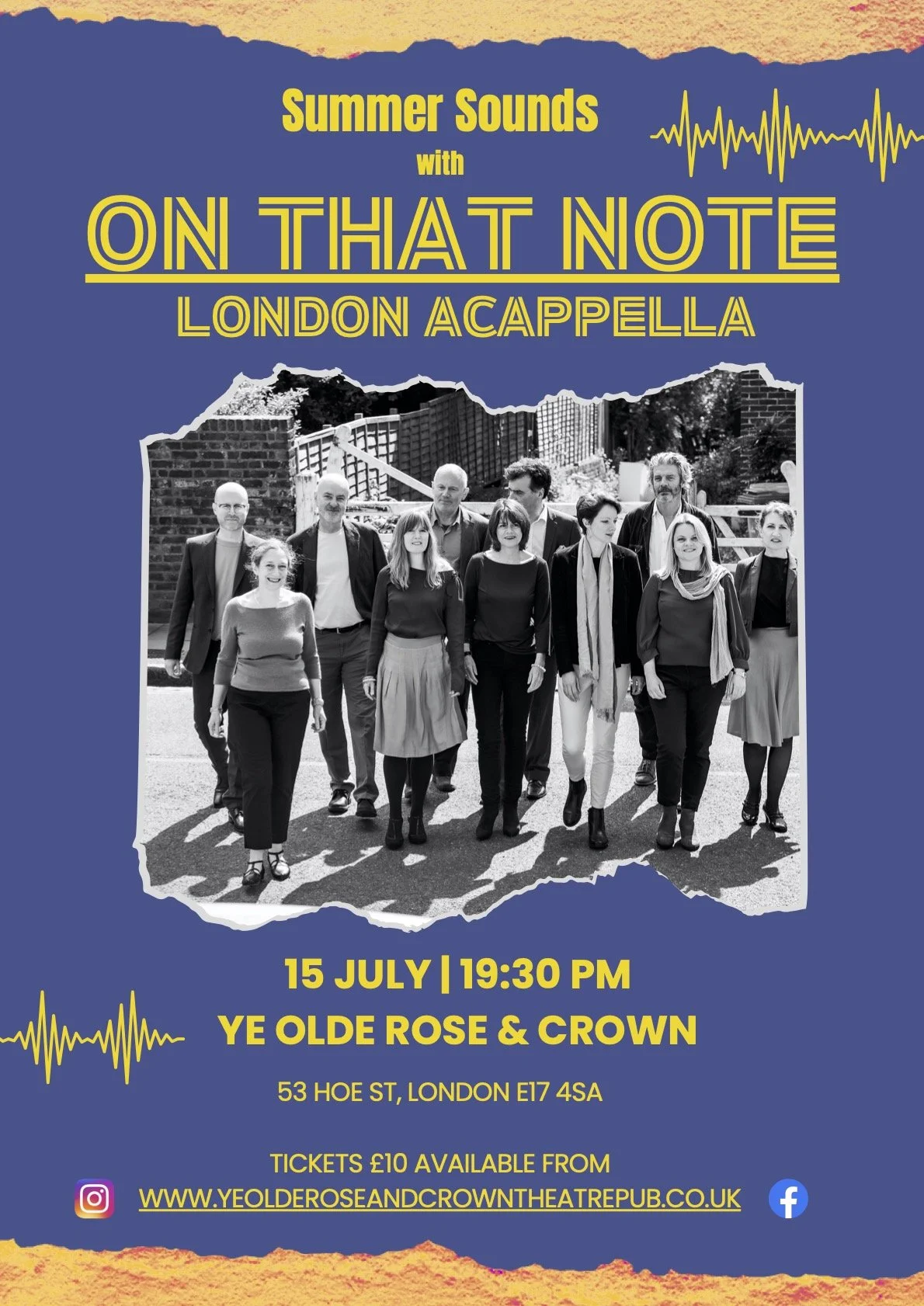 Summer Sounds
with
ON THAT NOTE
LONDON ACAPPELLA

15 JULY | 19:30 PM
YE OLDE ROSE & CROWN

53 HOE ST, LONDON E17 4SA

TICKETS £10 AVAILABLE FROM
WWW.YEOLDEROSEANDCROWNTHEATREPUB.CO.UK